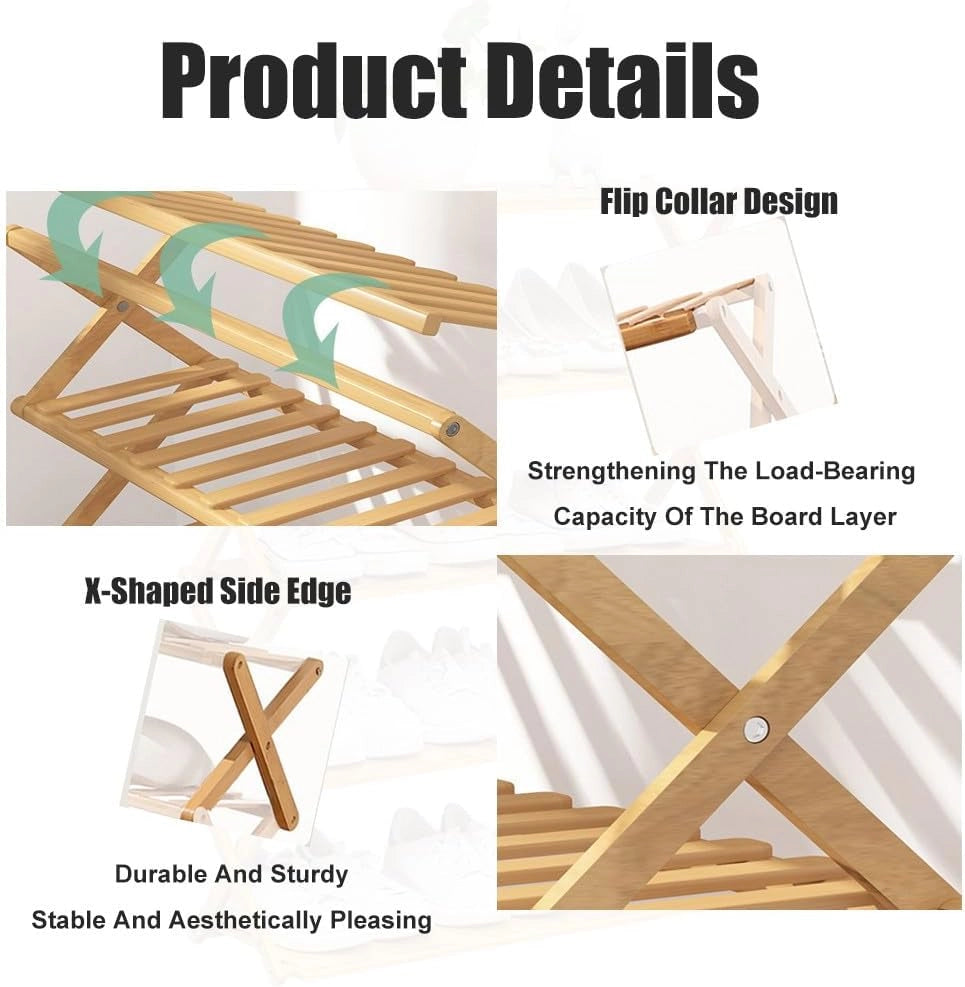 Product Details

Flip Collar Design

Strengthening The Load-Bearing Capacity Of The Board Layer

X-Shaped Side Edge

Durable And Sturdy
Stable And Aesthetically Pleasing